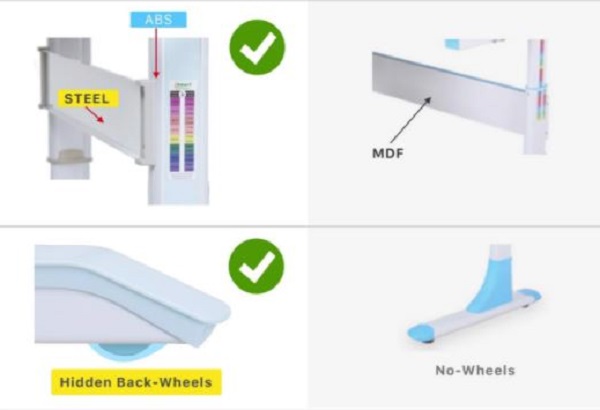 ABS

STEEL

MDF

Hidden Back-Wheels

No-Wheels